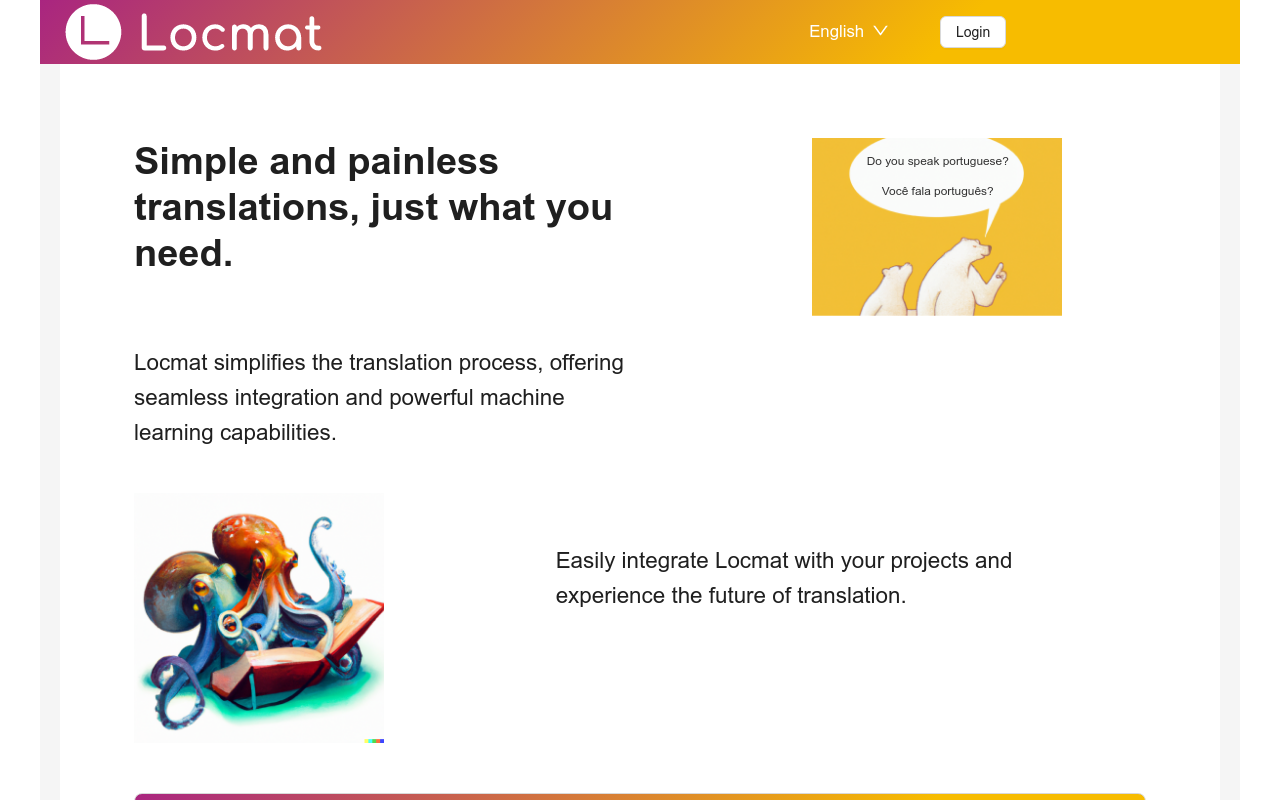 Locmat

English

Login

Simple and painless translations, just what you need.

Do you speak portuguese?

Você fala português?

Locmat simplifies the translation process, offering seamless integration and powerful machine learning capabilities.

Easily integrate Locmat with your projects and experience the future of translation.